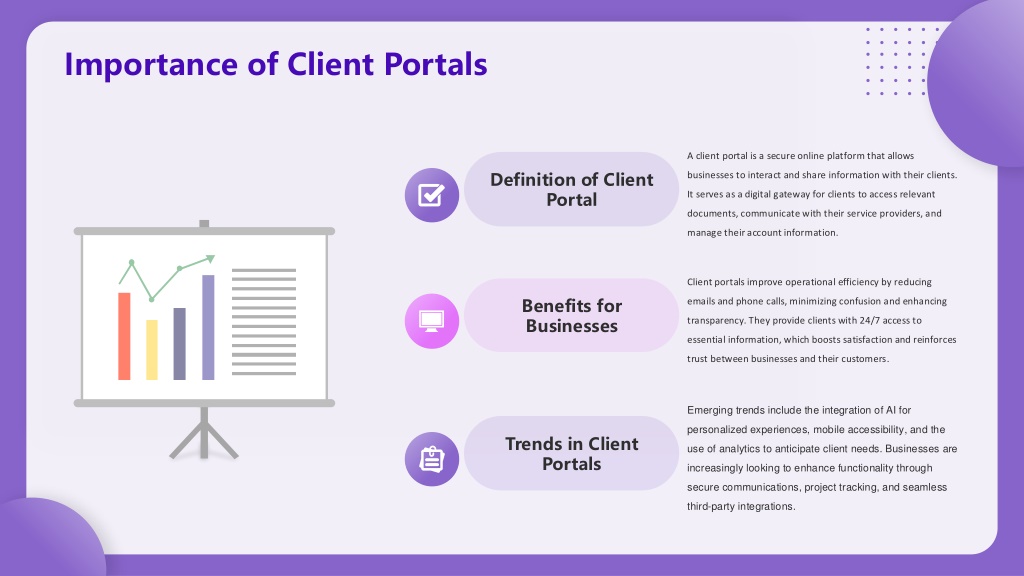 Importance of Client Portals

Definition of Client Portal

A client portal is a secure online platform that allows businesses to interact and share information with their clients. It serves as a digital gateway for clients to access relevant documents, communicate with their service providers, and manage their account information.

Benefits for Businesses

Client portals improve operational efficiency by reducing emails and phone calls, minimizing confusion and enhancing transparency. They provide clients with 24/7 access to essential information, which boosts satisfaction and reinforces trust between businesses and their customers.

Trends in Client Portals

Emerging trends include the integration of AI for personalized experiences, mobile accessibility, and the use of analytics to anticipate client needs. Businesses are increasingly looking to enhance functionality through secure communications, project tracking, and seamless third-party integrations.